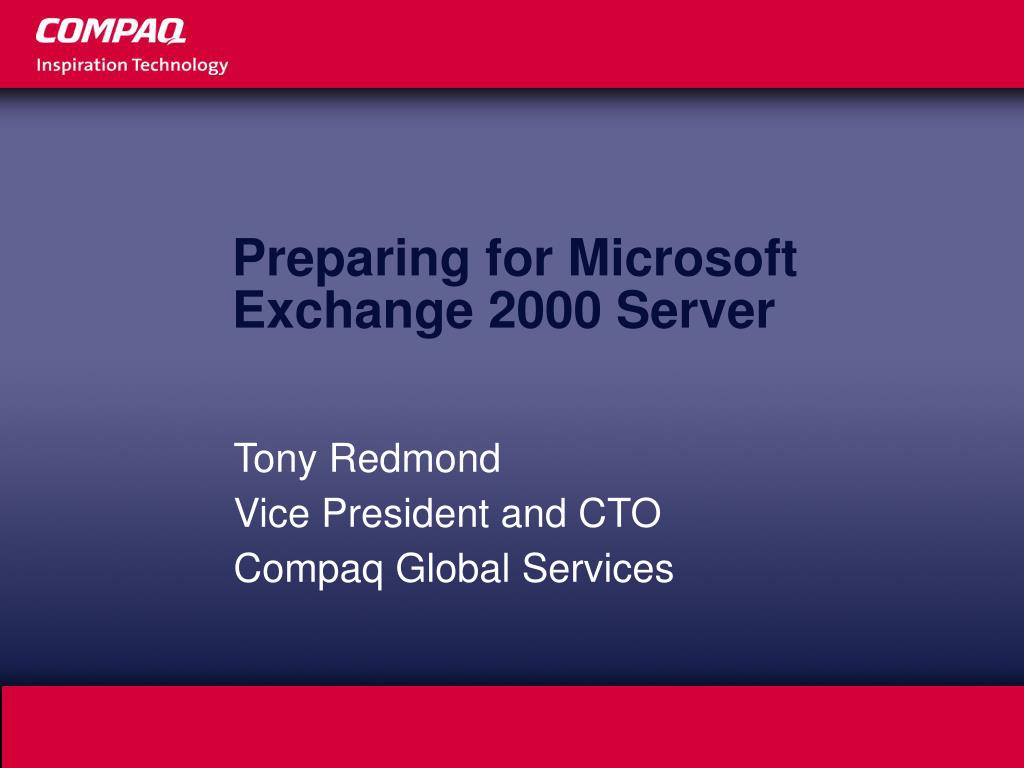 COMPAQ
Inspiration Technology

Preparing for Microsoft Exchange 2000 Server

Tony Redmond
Vice President and CTO
Compaq Global Services